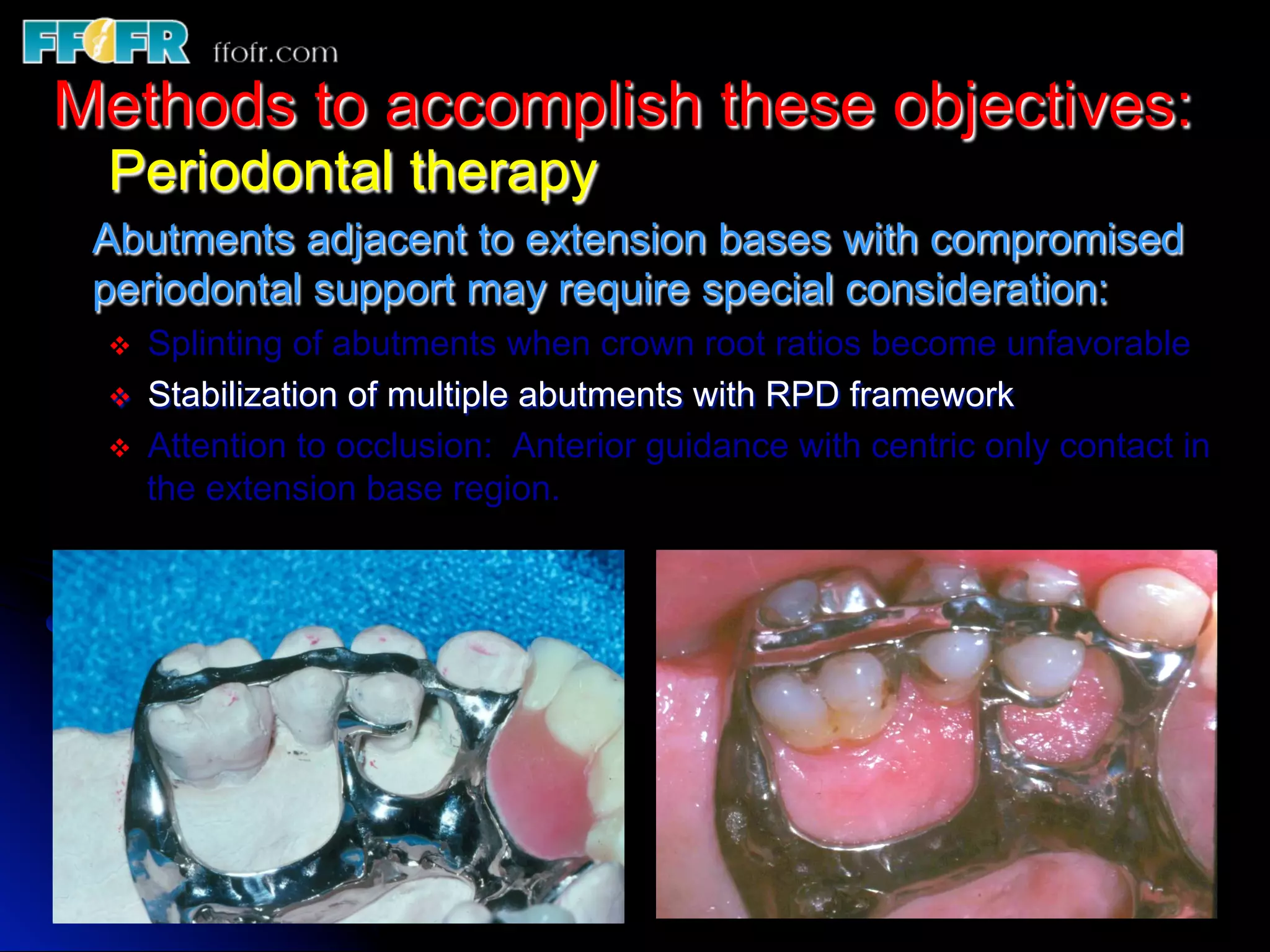 FFOFR ffofr.com

Methods to accomplish these objectives:

Periodontal therapy

Abutments adjacent to extension bases with compromised periodontal support may require special consideration:

❖ Splinting of abutments when crown root ratios become unfavorable

❖ Stabilization of multiple abutments with RPD framework

❖ Attention to occlusion: Anterior guidance with centric only contact in the extension base region.